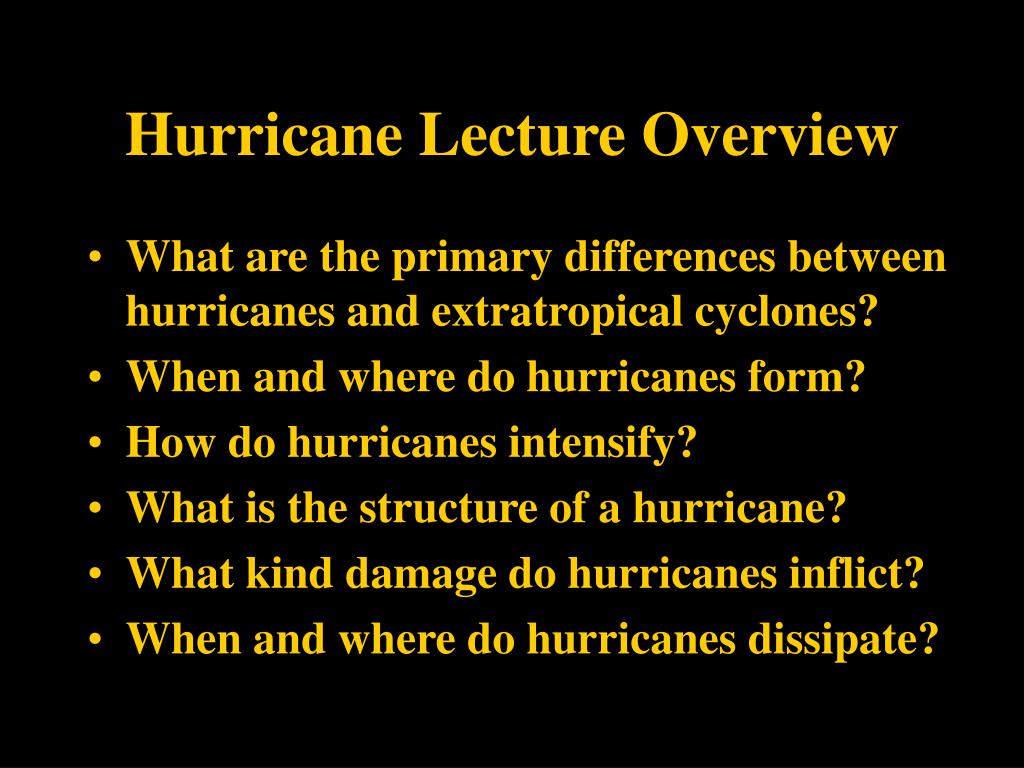 Hurricane Lecture Overview

• What are the primary differences between hurricanes and extratropical cyclones?
• When and where do hurricanes form?
• How do hurricanes intensify?
• What is the structure of a hurricane?
• What kind damage do hurricanes inflict?
• When and where do hurricanes dissipate?